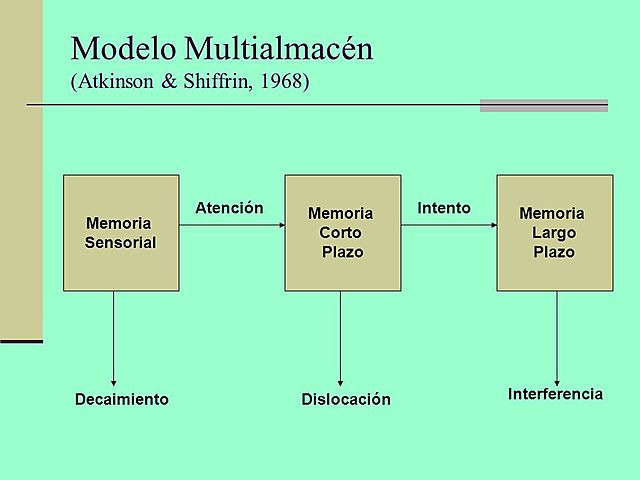 Modelo Multialmacén
(Atkinson & Shiffrin, 1968)

Memoria Sensorial

Atención

Memoria Corto Plazo

Intento

Memoria Largo Plazo

Decaimiento

Dislocación

Interferencia